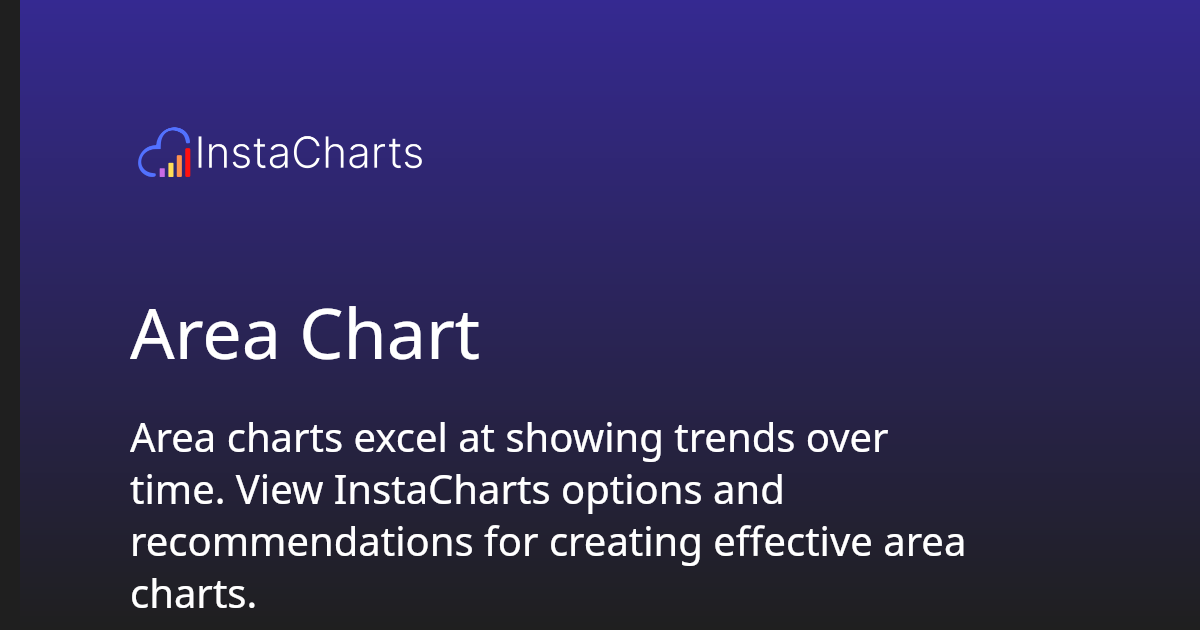 InstaCharts

Area Chart

Area charts excel at showing trends over time. View InstaCharts options and recommendations for creating effective area charts.